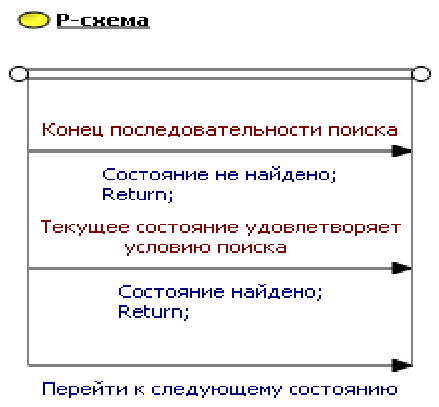 Р-схема

Конец последовательности поиска

Состояние не найдено;
Return;

Текущее состояние удовлетворяет условию поиска

Состояние найдено;
Return;

Перейти к следующему состоянию